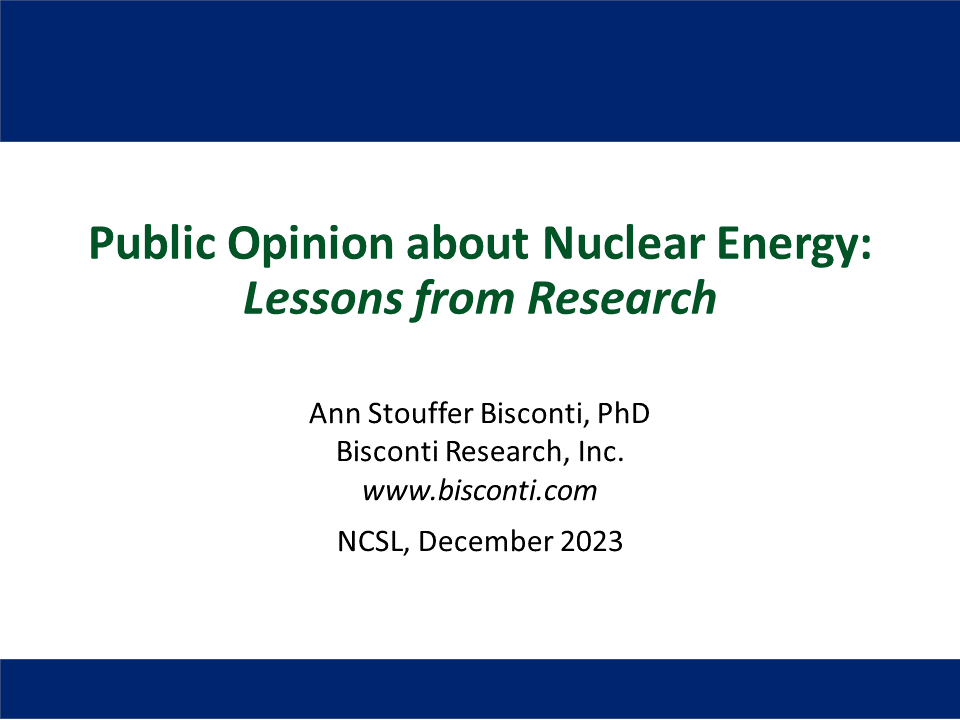 Public Opinion about Nuclear Energy:
Lessons from Research

Ann Stouffer Bisconti, PhD
Bisconti Research, Inc.
www.bisconti.com

NCSL, December 2023